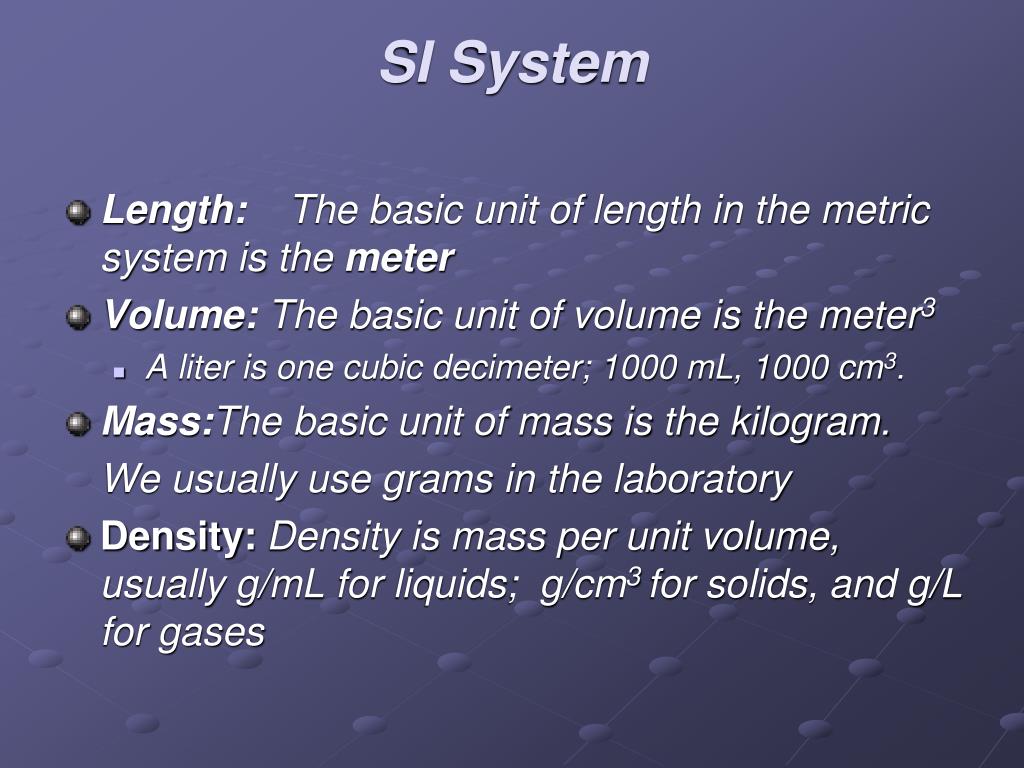 SI System

Length: The basic unit of length in the metric system is the meter

Volume: The basic unit of volume is the meter$^3$

A liter is one cubic decimeter; 1000 mL, 1000 cm$^3$.

Mass:The basic unit of mass is the kilogram.

We usually use grams in the laboratory

Density: Density is mass per unit volume, usually g/mL for liquids; g/cm$^3$ for solids, and g/L for gases